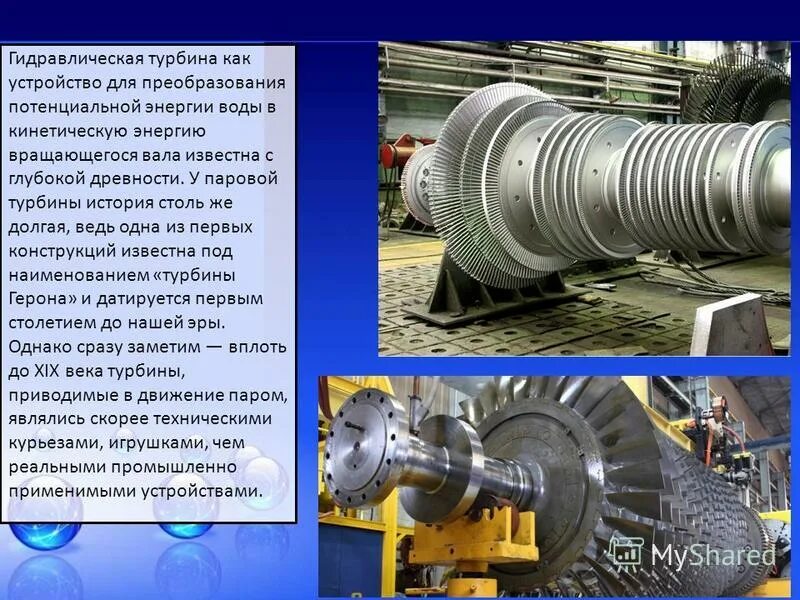 Гидравлическая турбина как устройство для преобразования потенциальной энергии воды в кинетическую энергию вращающегося вала известна с глубокой древности. У паровой турбины история столь же долгая, ведь одна из первых конструкций известна под наименованием «турбины Герона» и датируется первым столетием до нашей эры. Однако сразу заметим — вплоть до XIX века турбины, приводимые в движение паром, являлись скорее техническими курьезами, игрушками, чем реальными промышленно применимыми устройствами.

MyShared